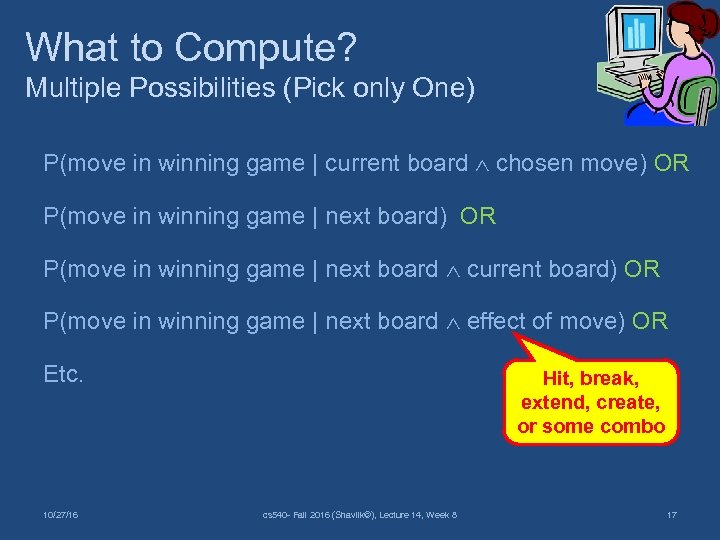 What to Compute?
Multiple Possibilities (Pick only One)

P(move in winning game | current board $\wedge$ chosen move) OR

P(move in winning game | next board) OR

P(move in winning game | next board $\wedge$ current board) OR

P(move in winning game | next board $\wedge$ effect of move) OR

Etc.

Hit, break, extend, create, or some combo

10/27/16

cs540- Fall 2016 (Shavlik©), Lecture 14, Week 8

17